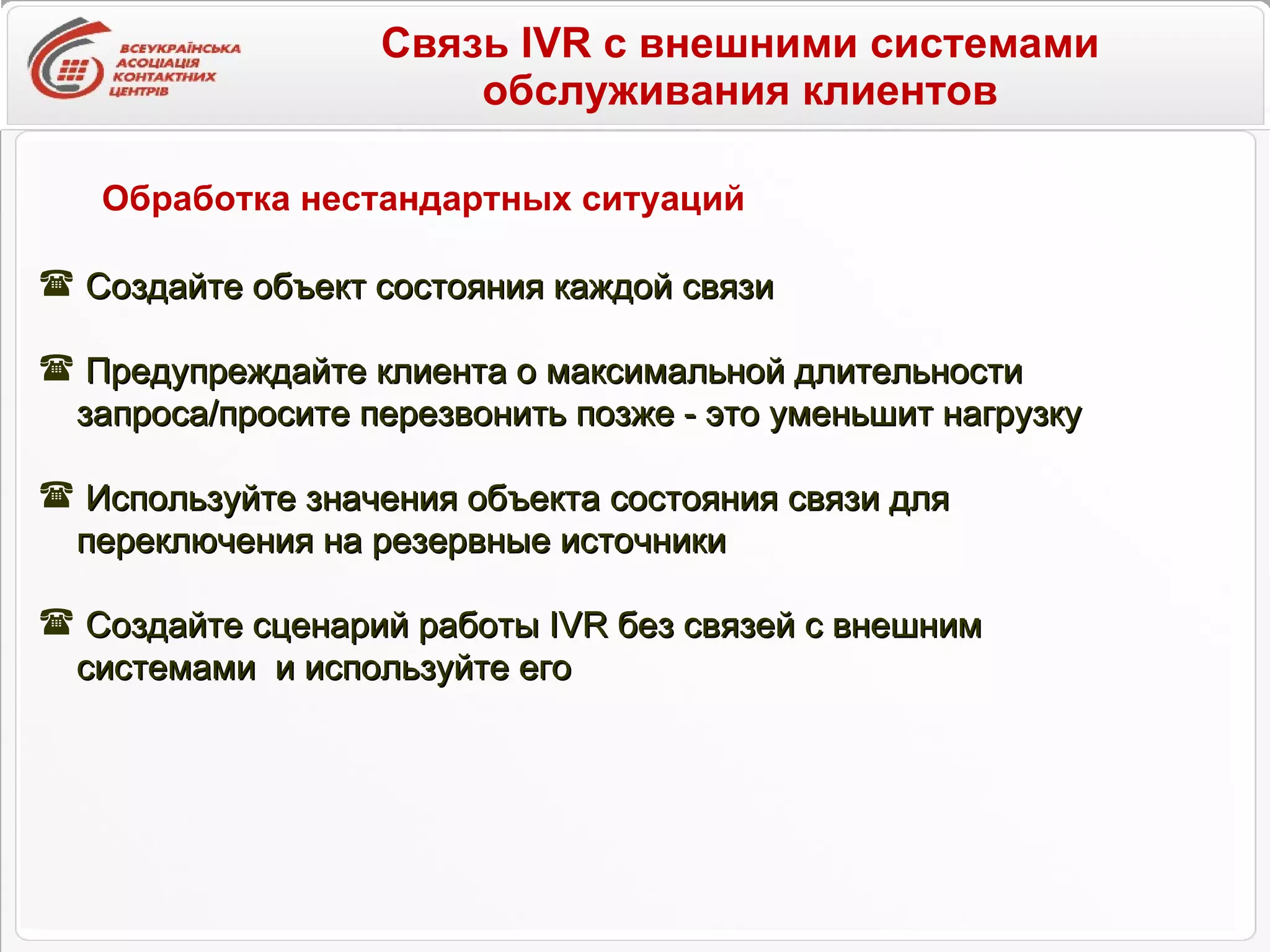 ВСЕУКРАЇНСЬКА АСОЦІАЦІЯ КОНТАКТНИХ ЦЕНТРІВ

Связь IVR с внешними системами обслуживания клиентов

Обработка нестандартных ситуаций

☎ Создайте объект состояния каждой связи

☎ Предупреждайте клиента о максимальной длительности запроса/просите перезвонить позже - это уменьшит нагрузку

☎ Используйте значения объекта состояния связи для переключения на резервные источники

☎ Создайте сценарий работы IVR без связей с внешним системами и используйте его